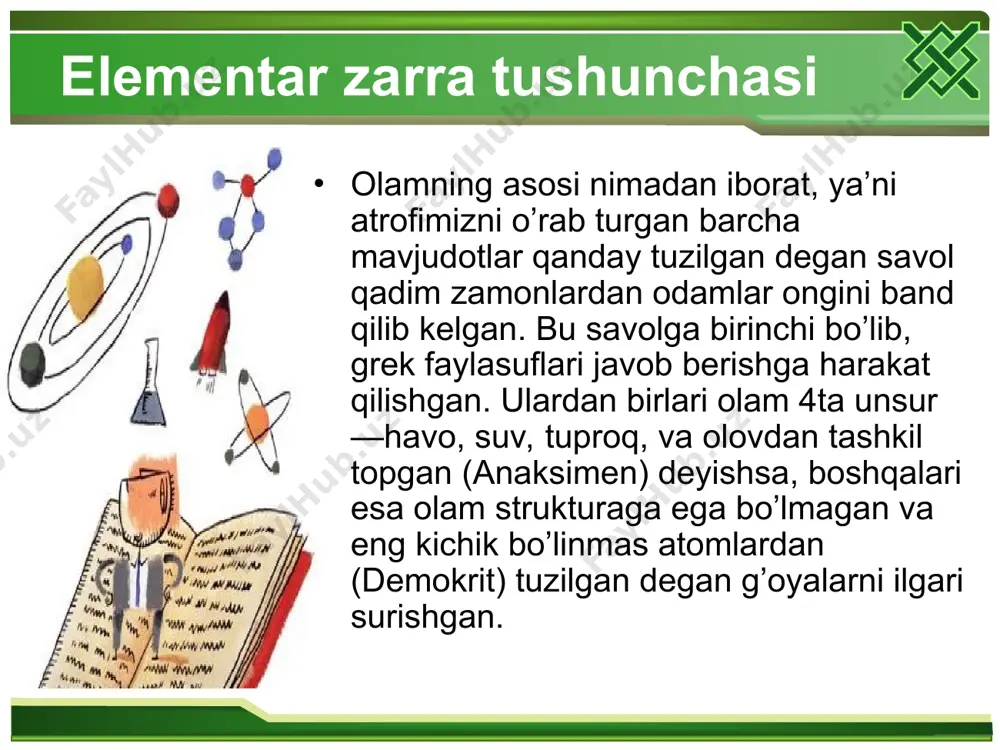 Elementar zarra tushunchasi

• Olamning asosi nimadan iborat, ya’ni atrofimizni o’rab turgan barcha mavjudotlar qanday tuzilgan degan savol qadim zamonlardan odamlar ongini band qilib kelgan. Bu savolga birinchi bo’lib, grek faylasuflari javob berishga harakat qilishgan. Ulardan birlari olam 4ta unsur —havo, suv, tuproq, va olovdan tashkil topgan (Anaksimen) deyishsa, boshqalari esa olam strukturaga ega bo’lmagan va eng kichik bo’linmas atomlardan (Demokrit) tuzilgan degan g’oyalarni ilgari surishgan.

FaylHub.uz